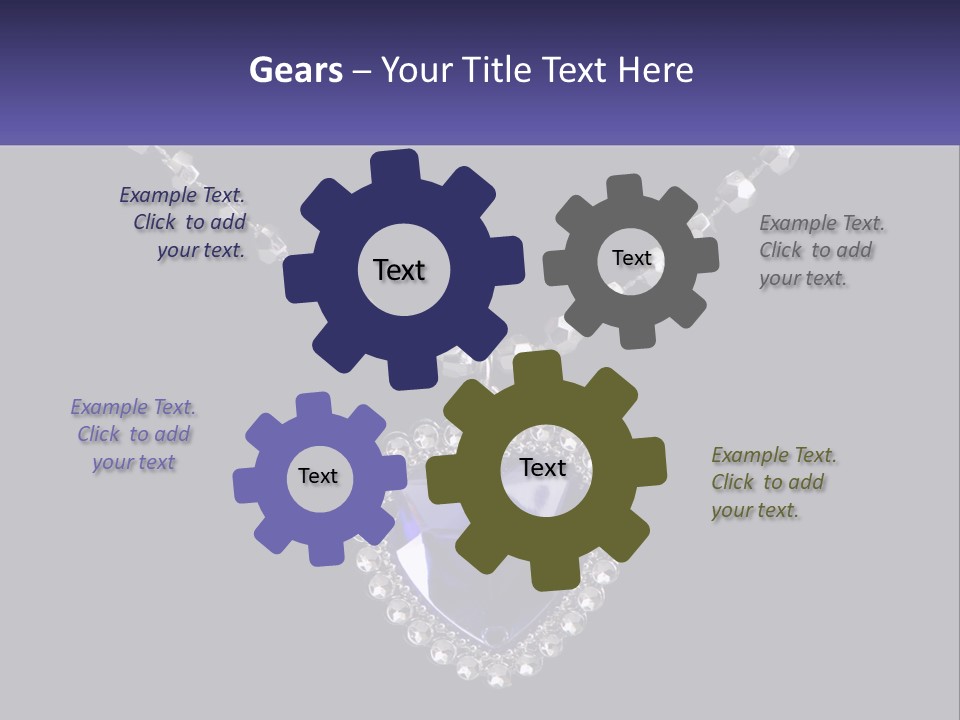 Gears – Your Title Text Here

Example Text. Click to add your text.

Text

Text

Example Text. Click to add your text.

Example Text. Click to add your text

Text

Text

Example Text. Click to add your text.